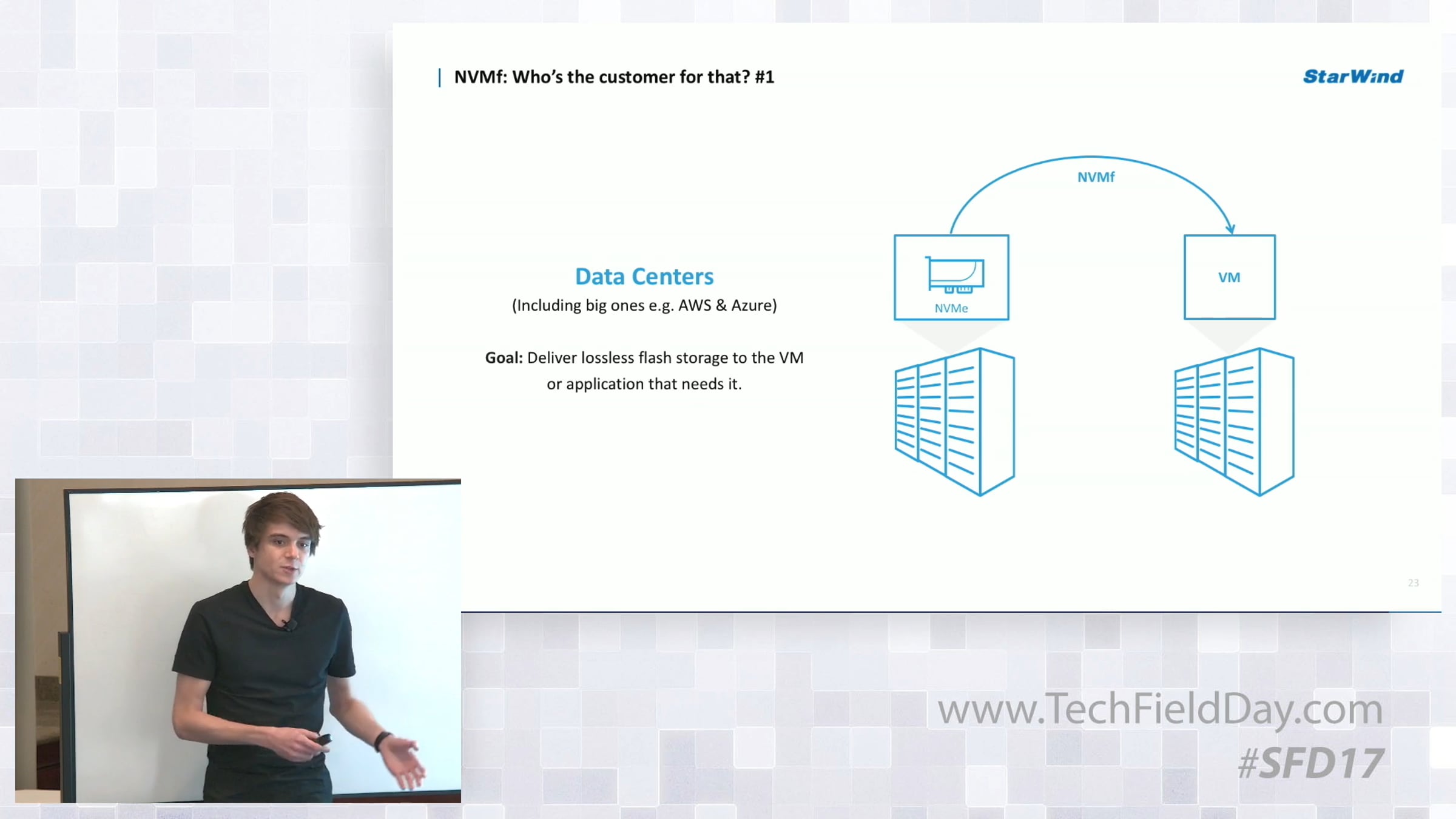 NVMf: Who's the customer for that? #1

StarWind

Data Centers
(Including big ones e.g. AWS & Azure)

Goal: Deliver lossless flash storage to the VM or application that needs it.

NVMf

NVMe

VM

23

www.TechFieldDay.com
#SFD17